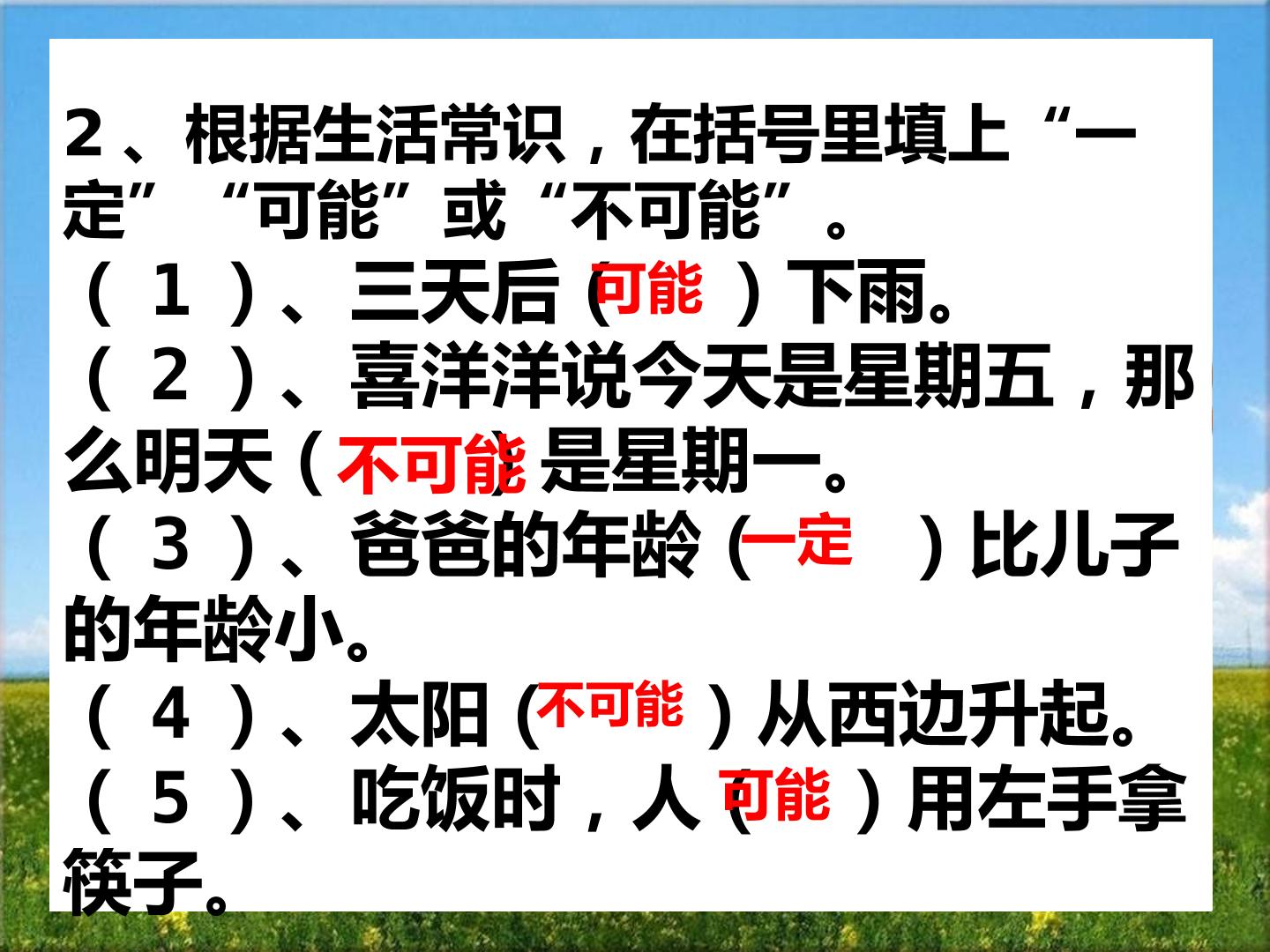 2、根据生活常识，在括号里填上“一定”“可能”或“不可能”。
（1）、三天后（可能）下雨。
（2）、喜洋洋说今天是星期五，那么明天（不可能）是星期一。
（3）、爸爸的年龄（一定）比儿子的年龄小。
（4）、太阳（不可能）从西边升起。
（5）、吃饭时，人（可能）用左手拿筷子。